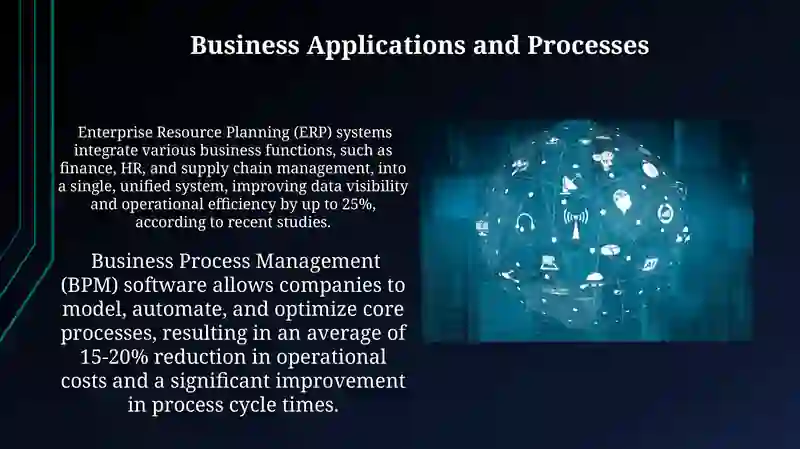 Business Applications and Processes

Enterprise Resource Planning (ERP) systems integrate various business functions, such as finance, HR, and supply chain management, into a single, unified system, improving data visibility and operational efficiency by up to 25%, according to recent studies.

Business Process Management (BPM) software allows companies to model, automate, and optimize core processes, resulting in an average of 15-20% reduction in operational costs and a significant improvement in process cycle times.